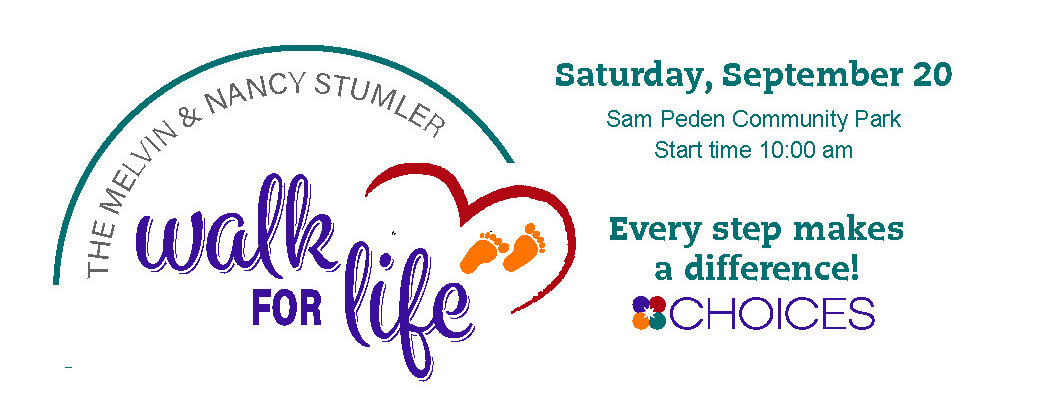 THE MELVIN & NANCY STUMLER

walk FOR life

Saturday, September 20

Sam Peden Community Park
Start time 10:00 am

Every step makes a difference!

CHOICES